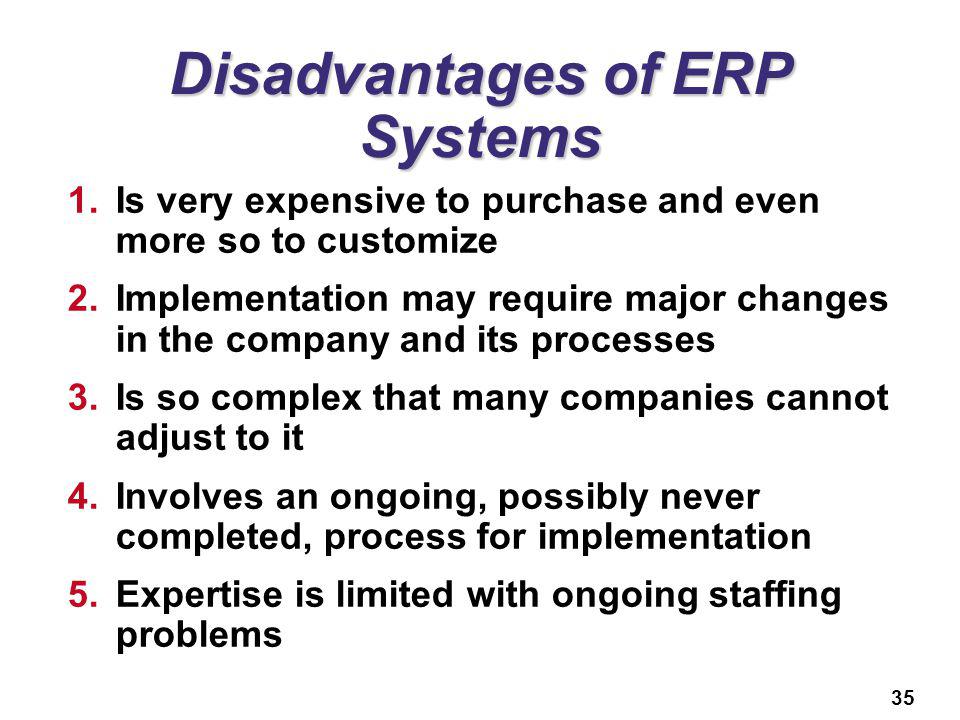 Disadvantages of ERP Systems

1. Is very expensive to purchase and even more so to customize
2. Implementation may require major changes in the company and its processes
3. Is so complex that many companies cannot adjust to it
4. Involves an ongoing, possibly never completed, process for implementation
5. Expertise is limited with ongoing staffing problems

35